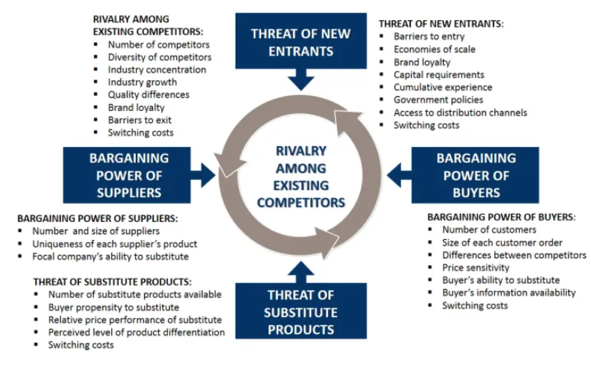 RIVALRY AMONG EXISTING COMPETITORS:
- Number of competitors
- Diversity of competitors
- Industry concentration
- Industry growth
- Quality differences
- Brand loyalty
- Barriers to exit
- Switching costs

THREAT OF NEW ENTRANTS

THREAT OF NEW ENTRANTS:
- Barriers to entry
- Economies of scale
- Brand loyalty
- Capital requirements
- Cumulative experience
- Government policies
- Access to distribution channels
- Switching costs

BARGAINING POWER OF SUPPLIERS

RIVALRY AMONG EXISTING COMPETITORS

BARGAINING POWER OF BUYERS

BARGAINING POWER OF SUPPLIERS:
- Number and size of suppliers
- Uniqueness of each supplier's product
- Focal company's ability to substitute

BARGAINING POWER OF BUYERS:
- Number of customers
- Size of each customer order
- Differences between competitors
- Price sensitivity
- Buyer's ability to substitute
- Buyer's information availability
- Switching costs

THREAT OF SUBSTITUTE PRODUCTS:
- Number of substitute products available
- Buyer propensity to substitute
- Relative price performance of substitute
- Perceived level of product differentiation
- Switching costs

THREAT OF SUBSTITUTE PRODUCTS